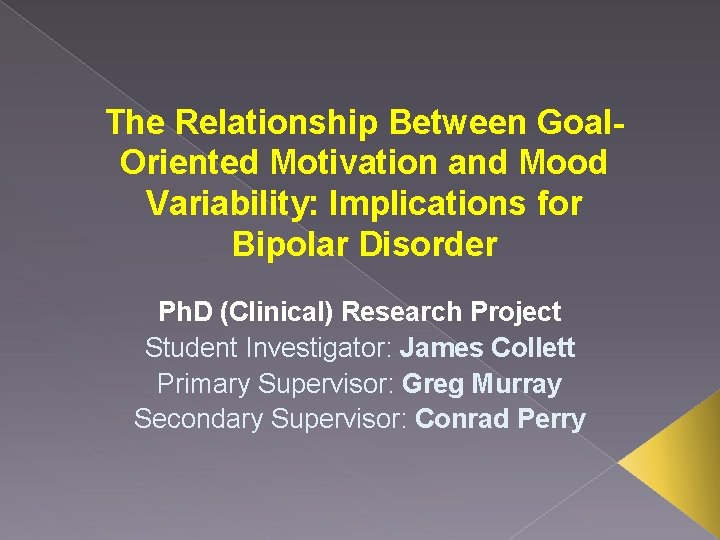 The Relationship Between Goal-Oriented Motivation and Mood Variability: Implications for Bipolar Disorder

PhD (Clinical) Research Project
Student Investigator: James Collett
Primary Supervisor: Greg Murray
Secondary Supervisor: Conrad Perry